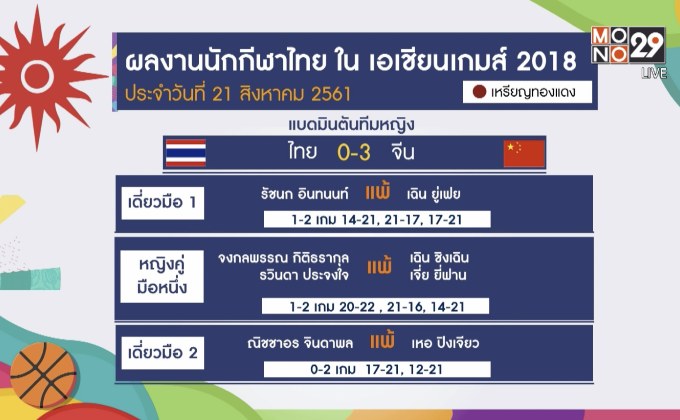 MONO 29 LIVE

ผลงานนักกีฬาไทย ใน เอเชียนเกมส์ 2018
ประจำวันที่ 21 สิงหาคม 2561

เหรียญทองแดง

แบดมินตันทีมหญิง

ไทย 0-3 จีน

เดี่ยวมือ 1
รัชนก อินทนนท์ แพ้ เฉิน ยู่เฟย
1-2 เกม 14-21, 21-17, 17-21

หญิงคู่ มือหนึ่ง
จงกลพรรณ กิติธรากุล
รวินดา ประจงใจ
แพ้
เฉิน ชิงเฉิน
เจี่ย ยี่ฟาน
1-2 เกม 20-22 , 21-16, 14-21

เดี่ยวมือ 2
ณิชชาอร จินดาพล แพ้ เหอ ปิงเจียว
0-2 เกม 17-21, 12-21